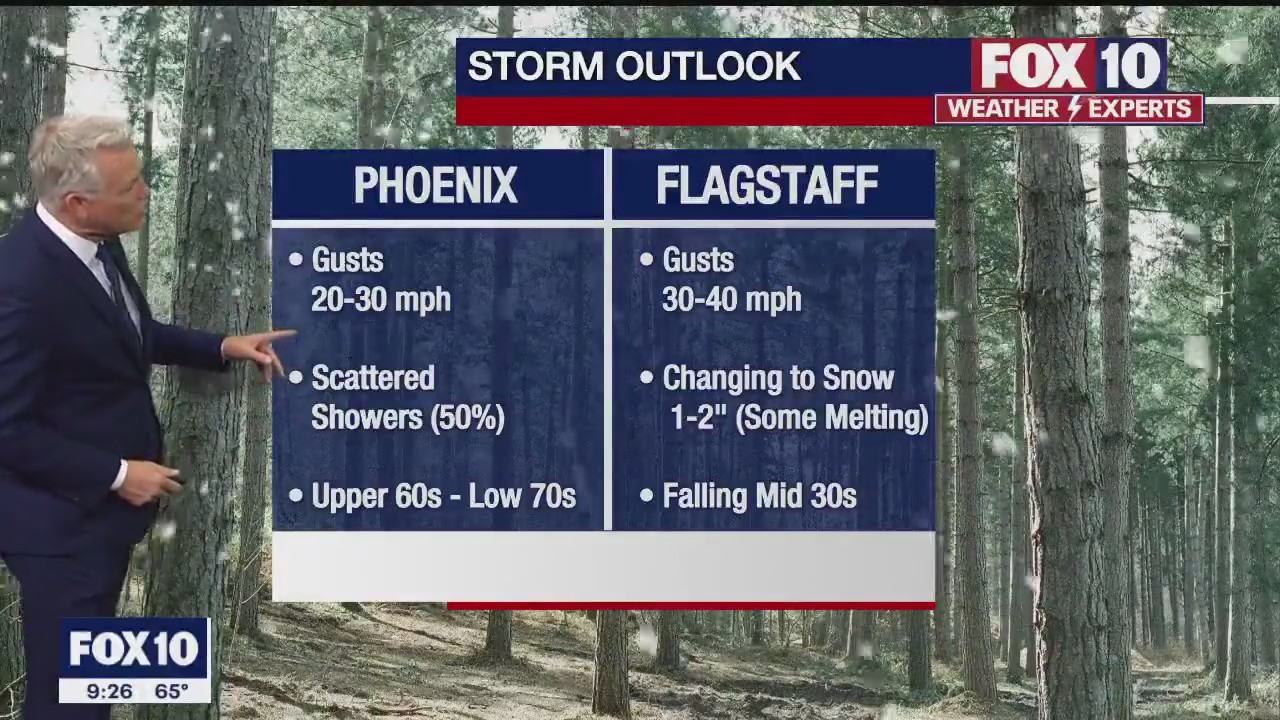 STORM OUTLOOK

FOX 10
WEATHER EXPERTS

| PHOENIX | FLAGSTAFF |
|---|---|
| • Gusts 20-30 mph | • Gusts 30-40 mph |
| • Scattered Showers (50%) | • Changing to Snow 1-2" (Some Melting) |
| • Upper 60s - Low 70s | • Falling Mid 30s |

FOX 10
9:26 65°